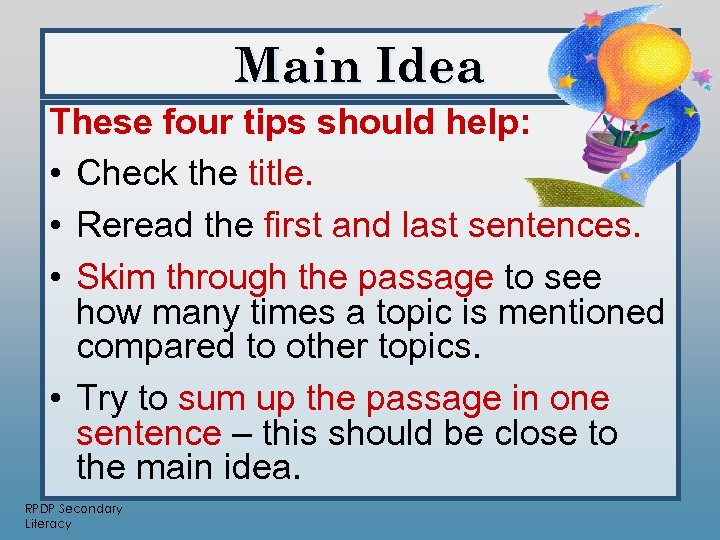 Main Idea

These four tips should help:

• Check the title.

• Reread the first and last sentences.

• Skim through the passage to see how many times a topic is mentioned compared to other topics.

• Try to sum up the passage in one sentence – this should be close to the main idea.

RPDP Secondary Literacy